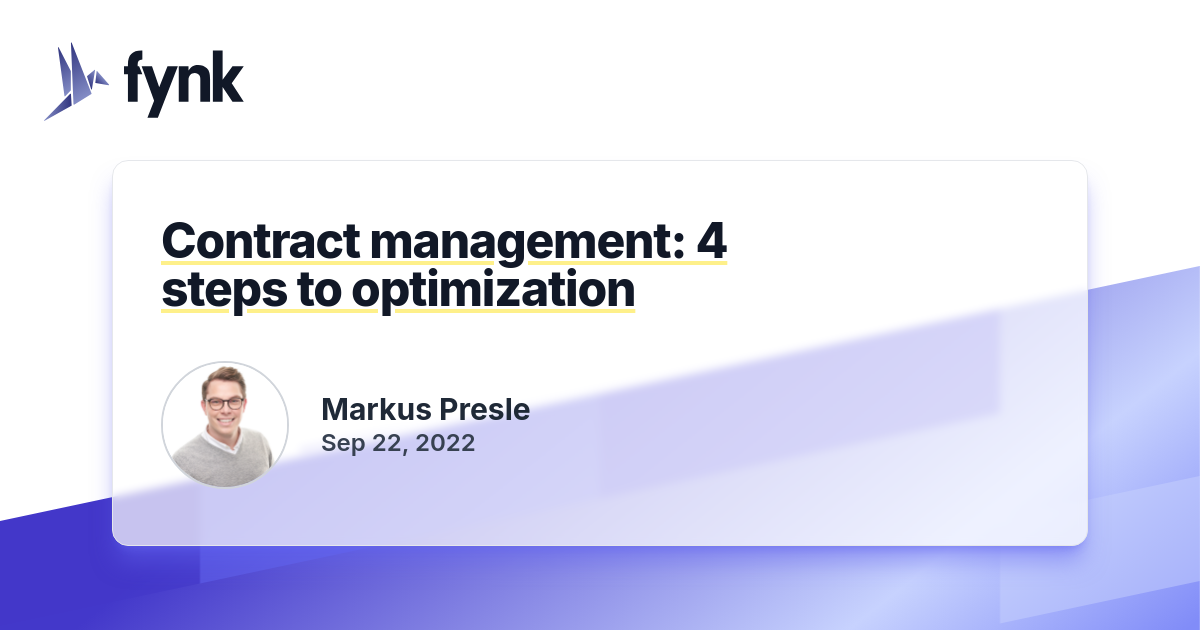 fynk

Contract management: 4 steps to optimization

Markus Presle
Sep 22, 2022